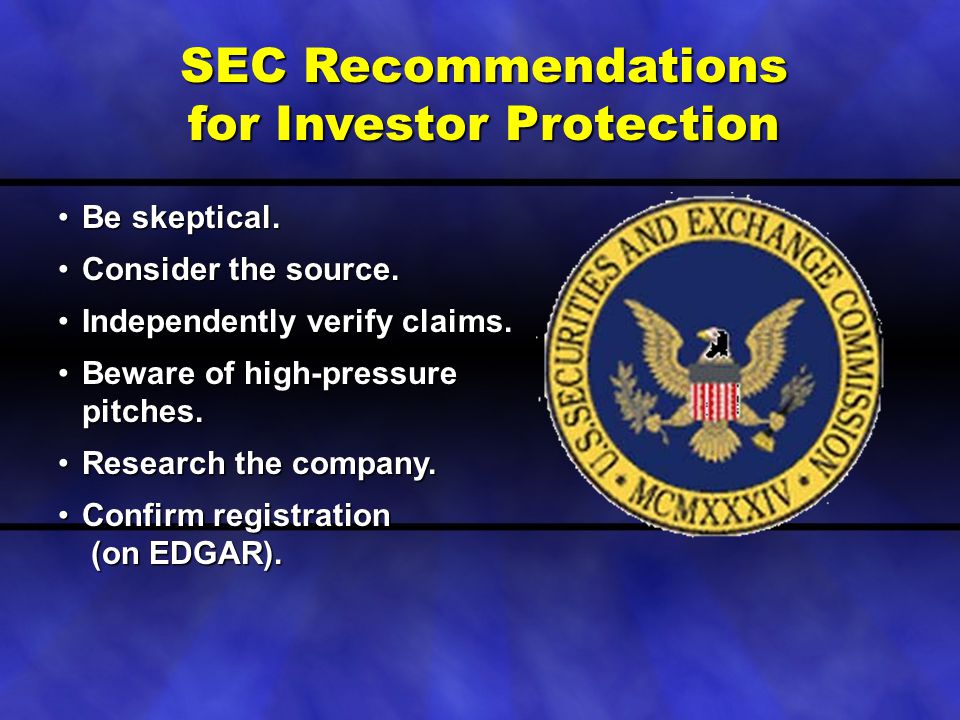 SEC Recommendations for Investor Protection

• Be skeptical.
• Consider the source.
• Independently verify claims.
• Beware of high-pressure pitches.
• Research the company.
• Confirm registration (on EDGAR).

U.S. SECURITIES AND EXCHANGE COMMISSION
MCMXXXIV